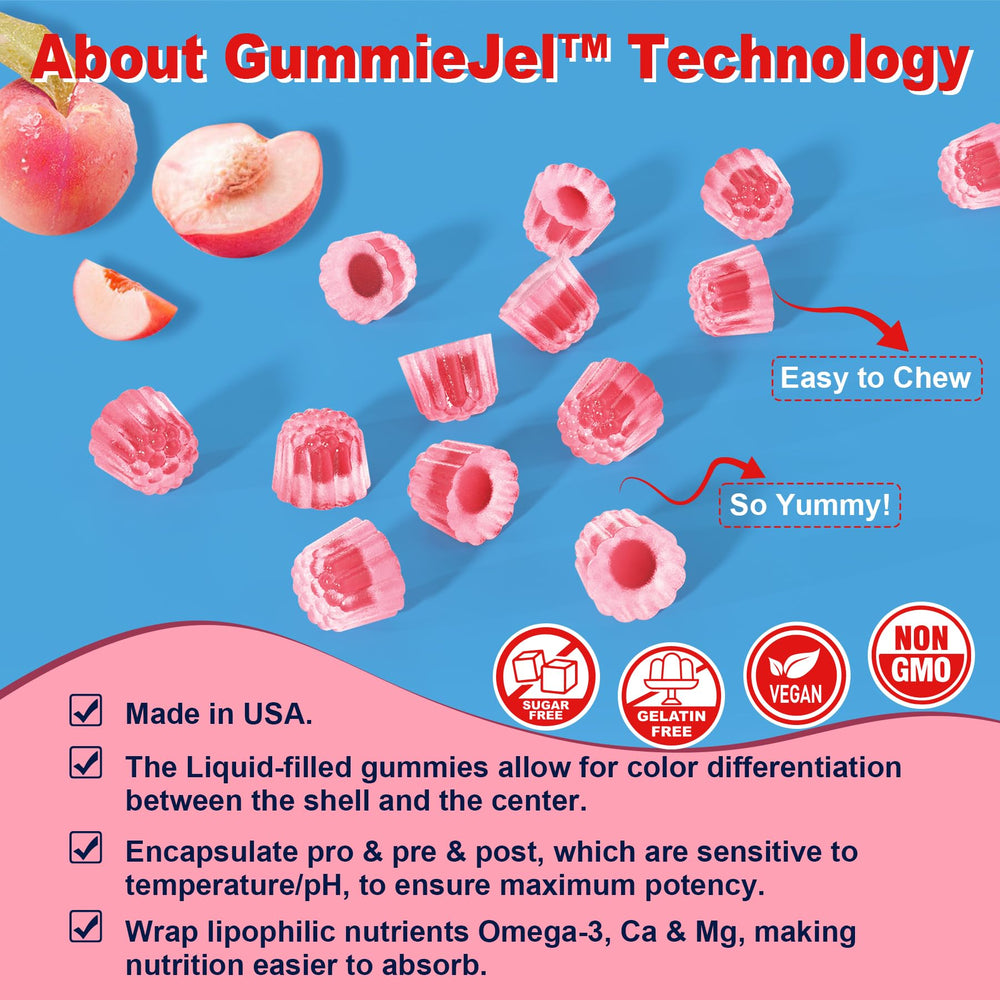 About GummieJel™ Technology

Easy to Chew

So Yummy!

SUGAR FREE

GELATIN FREE

VEGAN

NON GMO

☑ Made in USA.

☑ The Liquid-filled gummies allow for color differentiation between the shell and the center.

☑ Encapsulate pro & pre & post, which are sensitive to temperature/pH, to ensure maximum potency.

☑ Wrap lipophilic nutrients Omega-3, Ca & Mg, making nutrition easier to absorb.